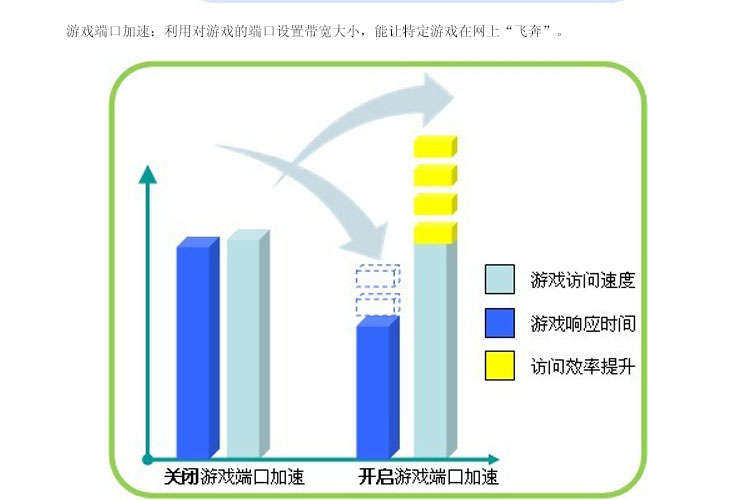 游戏端口加速：利用对游戏的端口设置带宽大小，能让特定游戏在网上“飞奔”。

游戏访问速度
游戏响应时间
访问效率提升

关闭游戏端口加速
开启游戏端口加速